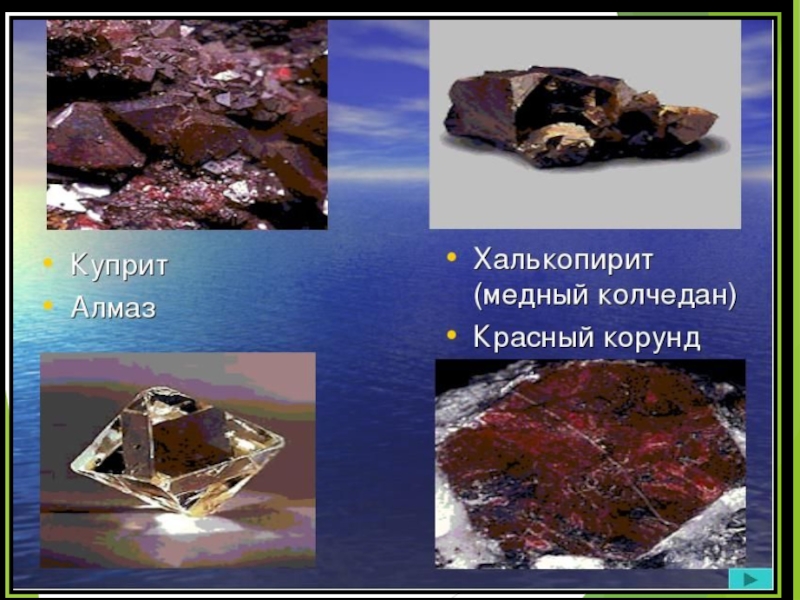 • Куприт
• Алмаз

• Халькопирит (медный колчедан)
• Красный корунд